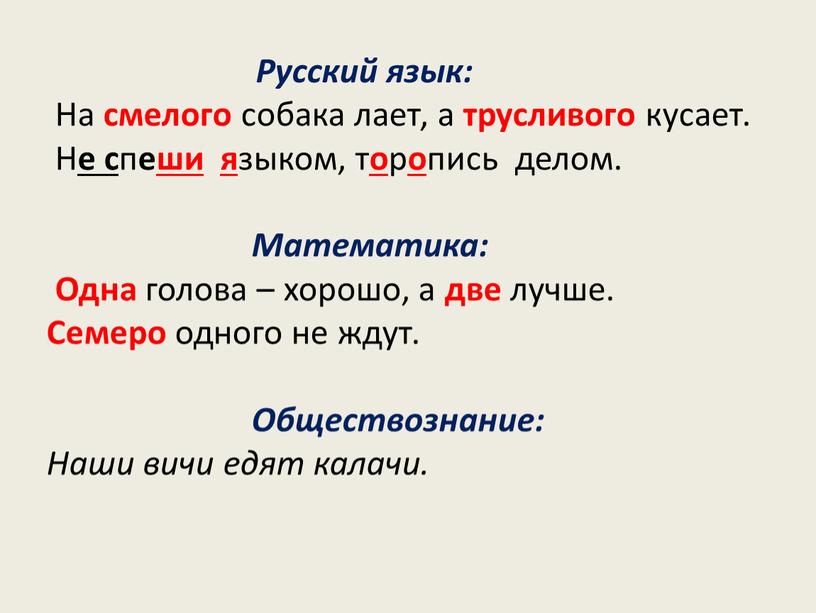 Русский язык:
На смелого собака лает, а трусливого кусает.
Не спеши языком, торопись делом.

Математика:
Одна голова – хорошо, а две лучше.
Семеро одного не ждут.

Обществознание:
Наши вичи едят калачи.